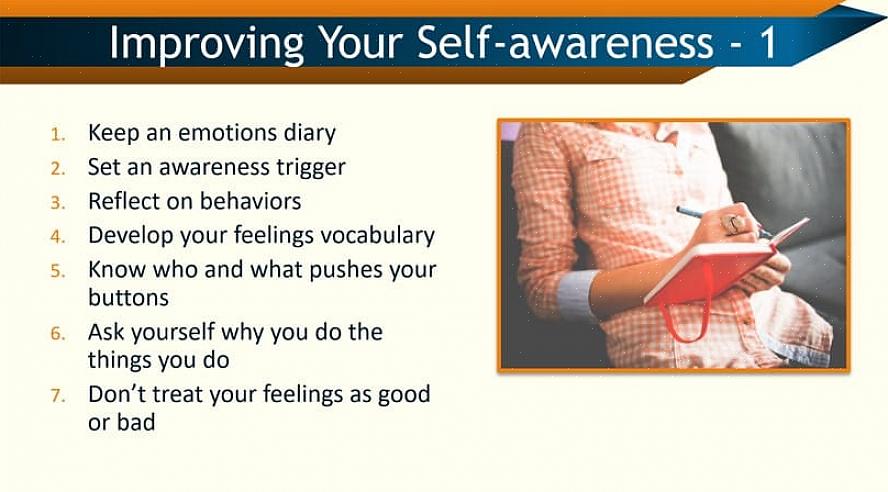 Improving Your Self-awareness - 1

1. Keep an emotions diary
2. Set an awareness trigger
3. Reflect on behaviors
4. Develop your feelings vocabulary
5. Know who and what pushes your buttons
6. Ask yourself why you do the things you do
7. Don't treat your feelings as good or bad